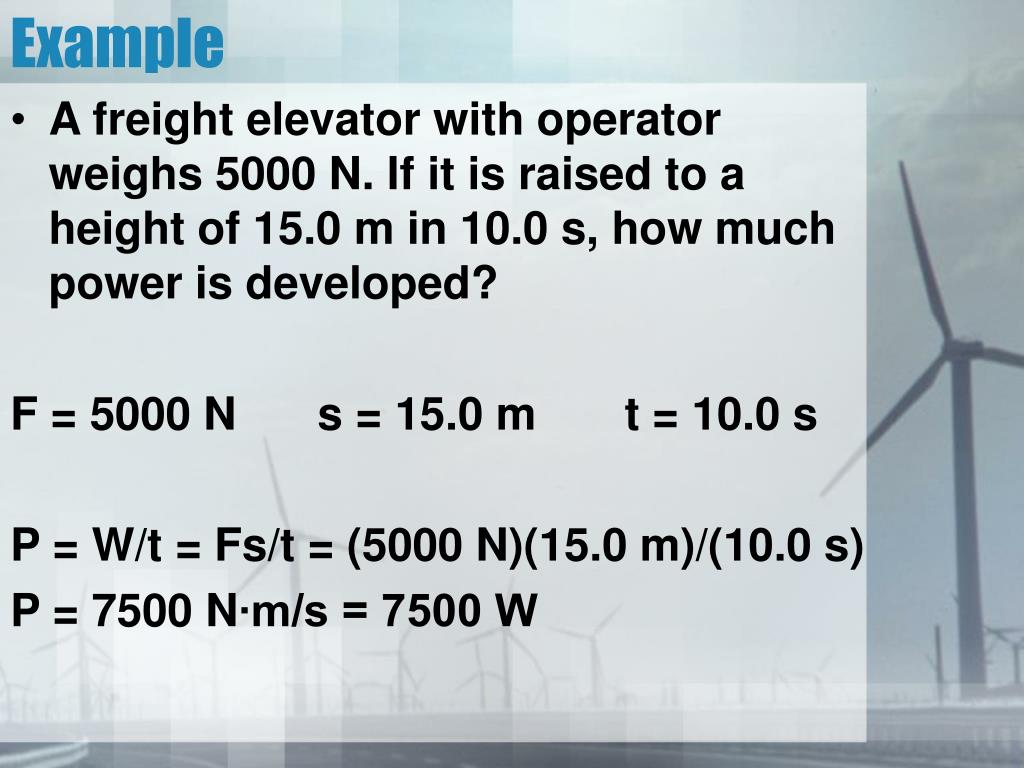 Example

• A freight elevator with operator weighs 5000 N. If it is raised to a height of 15.0 m in 10.0 s, how much power is developed?

F = 5000 N s = 15.0 m t = 10.0 s

P = W/t = Fs/t = (5000 N)(15.0 m)/(10.0 s)
P = 7500 N·m/s = 7500 W